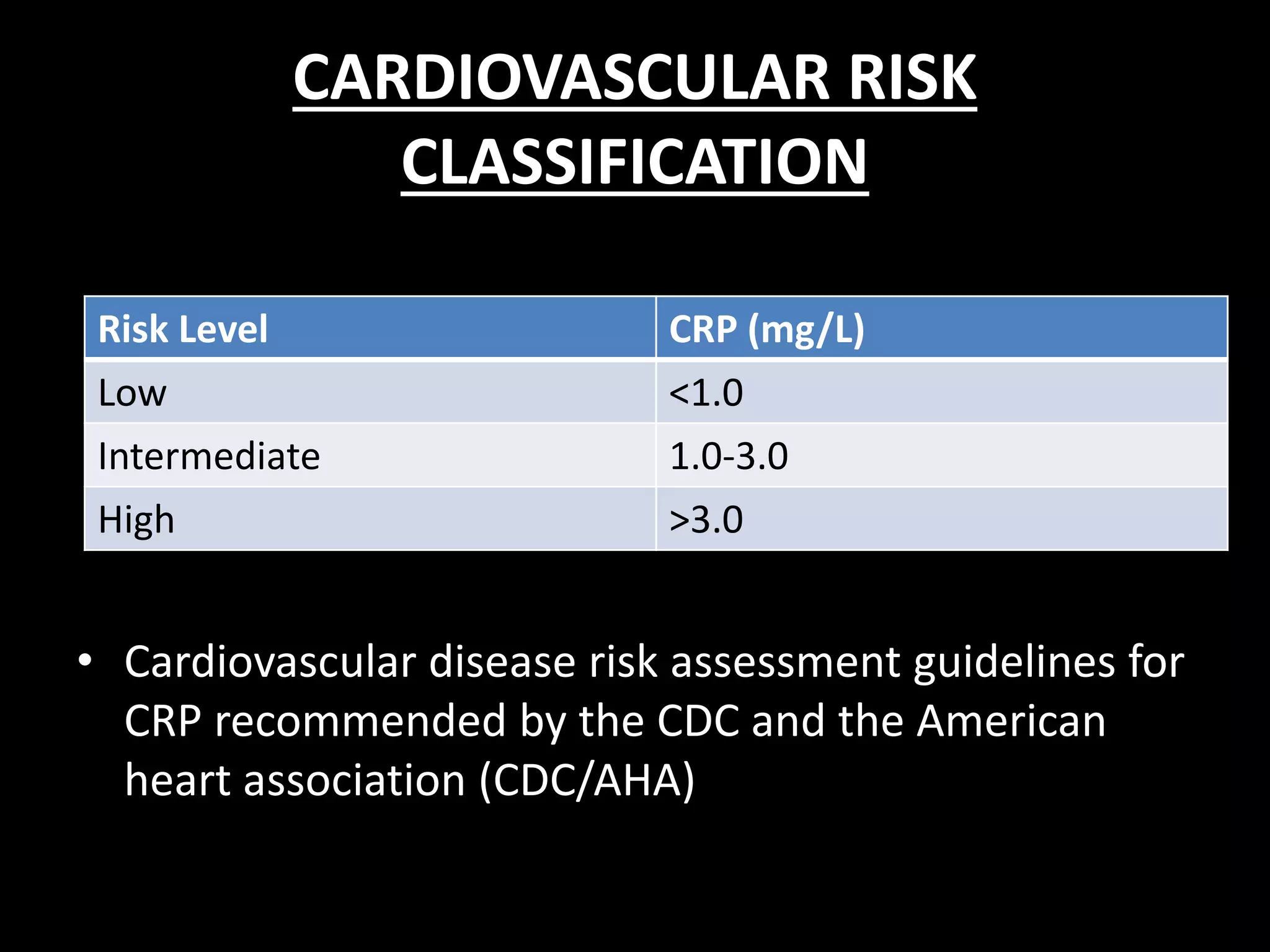 CARDIOVASCULAR RISK CLASSIFICATION

| Risk Level | CRP (mg/L) |
|---|---|
| Low | <1.0 |
| Intermediate | 1.0-3.0 |
| High | >3.0 |

• Cardiovascular disease risk assessment guidelines for CRP recommended by the CDC and the American heart association (CDC/AHA)